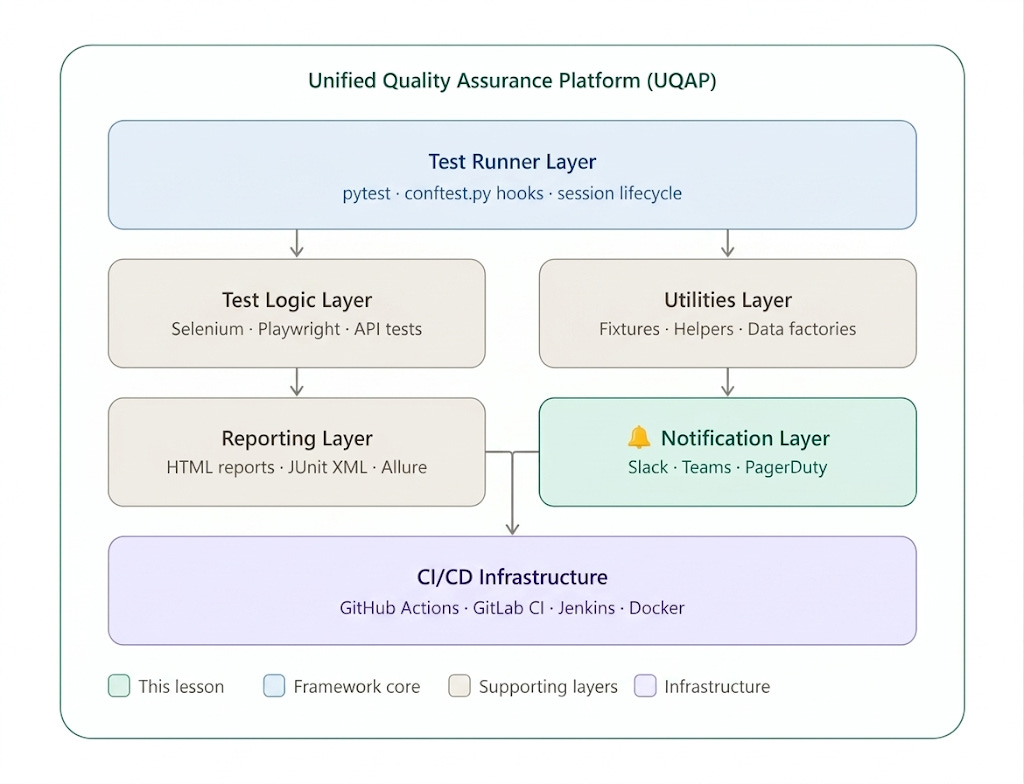 Unified Quality Assurance Platform (UQAP)

Test Runner Layer
pytest · conftest.py hooks · session lifecycle

Test Logic Layer
Selenium · Playwright · API tests

Utilities Layer
Fixtures · Helpers · Data factories

Reporting Layer
HTML reports · JUnit XML · Allure

🔔 Notification Layer
Slack · Teams · PagerDuty

CI/CD Infrastructure
GitHub Actions · GitLab CI · Jenkins · Docker

This lesson
Framework core
Supporting layers
Infrastructure